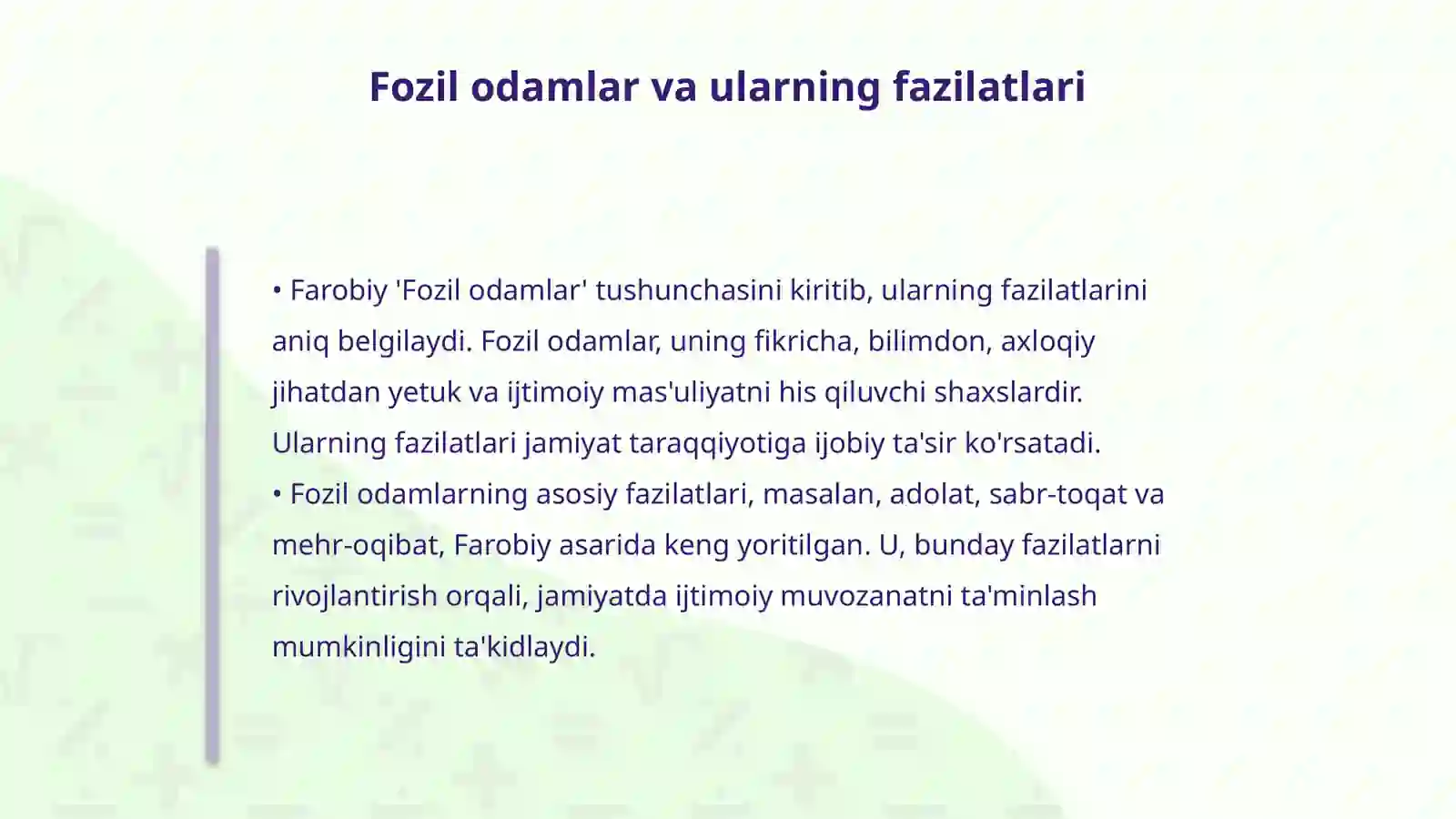 Fozil odamlar va ularning fazilatlari

• Farobiy 'Fozil odamlar' tushunchasini kiritib, ularning fazilatlarini aniq belgilaydi. Fozil odamlar, uning fikricha, bilimdon, axloqiy jihatdan yetuk va ijtimoiy mas'uliyatni his qiluvchi shaxslardir. Ularning fazilatlari jamiyat taraqqiyotiga ijobiy ta'sir ko'rsatadi.
• Fozil odamlarning asosiy fazilatlari, masalan, adolat, sabr-toqat va mehr-oqibat, Farobiy asarida keng yoritilgan. U, bunday fazilatlarni rivojlantirish orqali, jamiyatda ijtimoiy muvozanatni ta'minlash mumkinligini ta'kidlaydi.